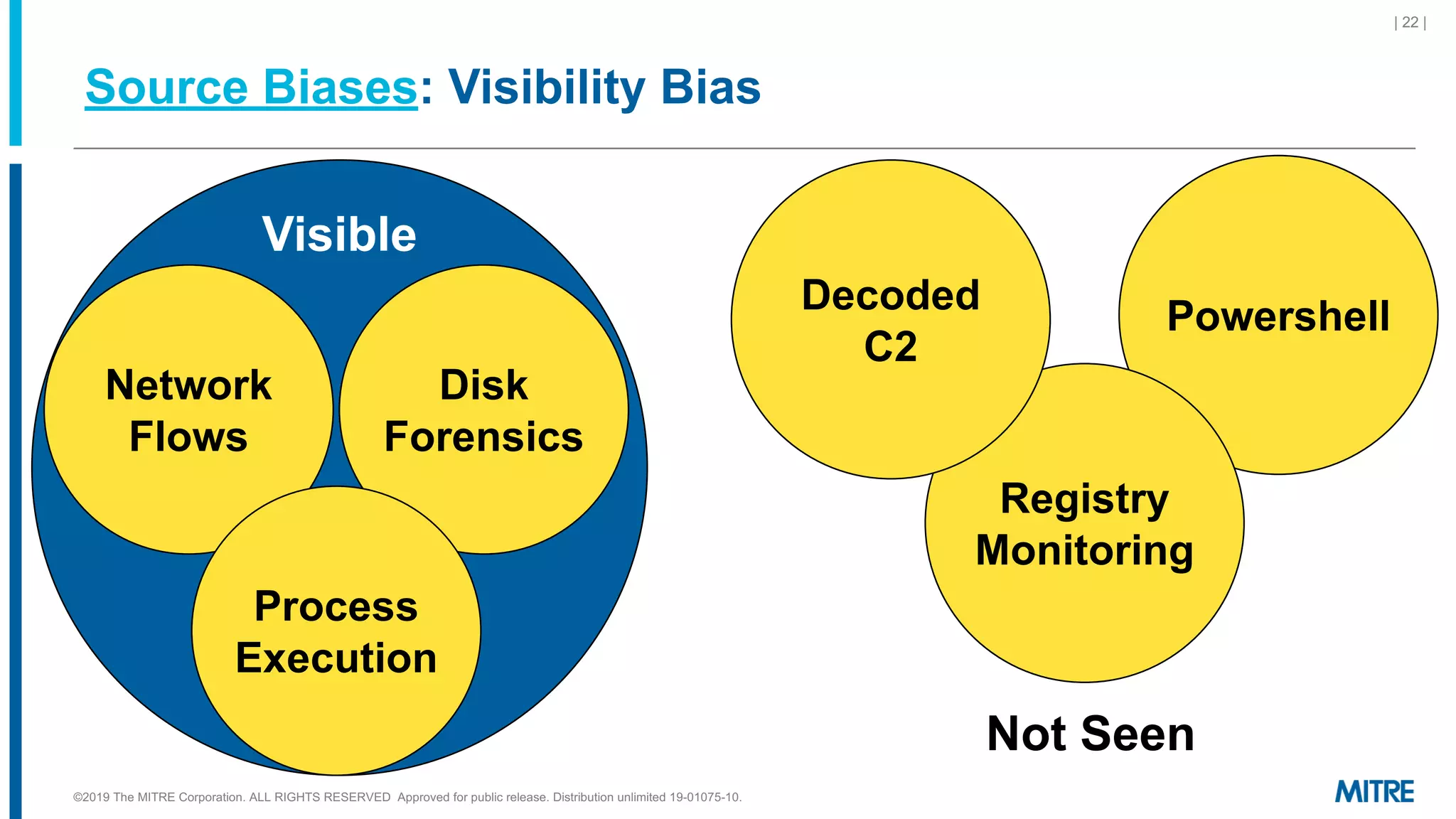 | 22 |

Source Biases: Visibility Bias

Visible

Network Flows

Disk Forensics

Process Execution

Decoded C2

Powershell

Registry Monitoring

Not Seen

©2019 The MITRE Corporation. ALL RIGHTS RESERVED Approved for public release. Distribution unlimited 19-01075-10.

MITRE